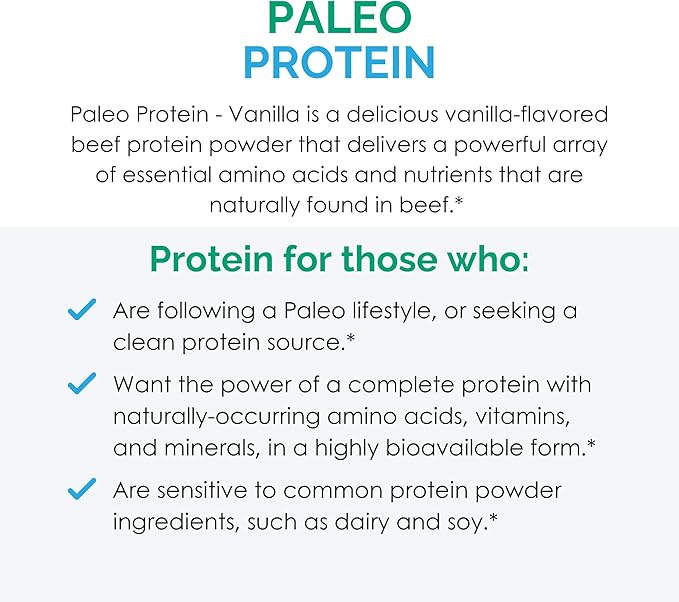 PALEO
PROTEIN

Paleo Protein - Vanilla is a delicious vanilla-flavored beef protein powder that delivers a powerful array of essential amino acids and nutrients that are naturally found in beef.*

Protein for those who:

Are following a Paleo lifestyle, or seeking a clean protein source.*

Want the power of a complete protein with naturally-occurring amino acids, vitamins, and minerals, in a highly bioavailable form.*

Are sensitive to common protein powder ingredients, such as dairy and soy.*